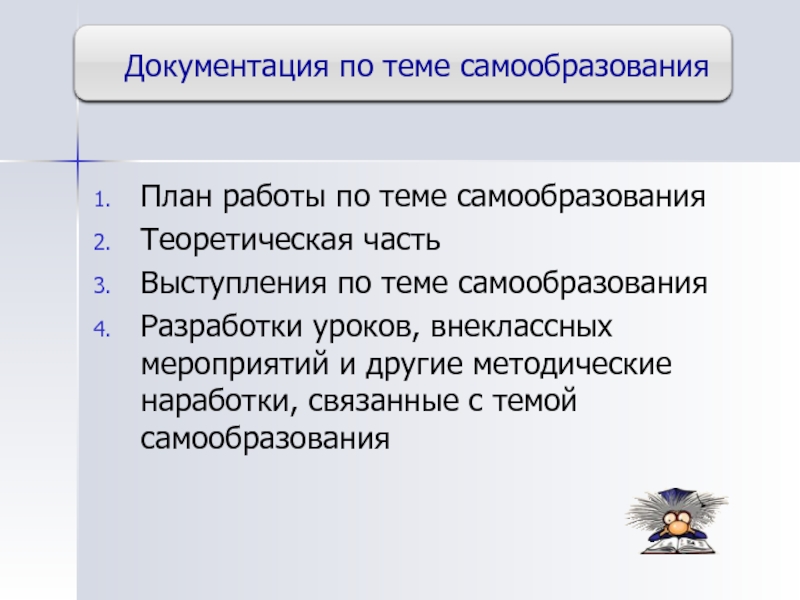 Документация по теме самообразования

1. План работы по теме самообразования
2. Теоретическая часть
3. Выступления по теме самообразования
4. Разработки уроков, внеклассных мероприятий и другие методические наработки, связанные с темой самообразования